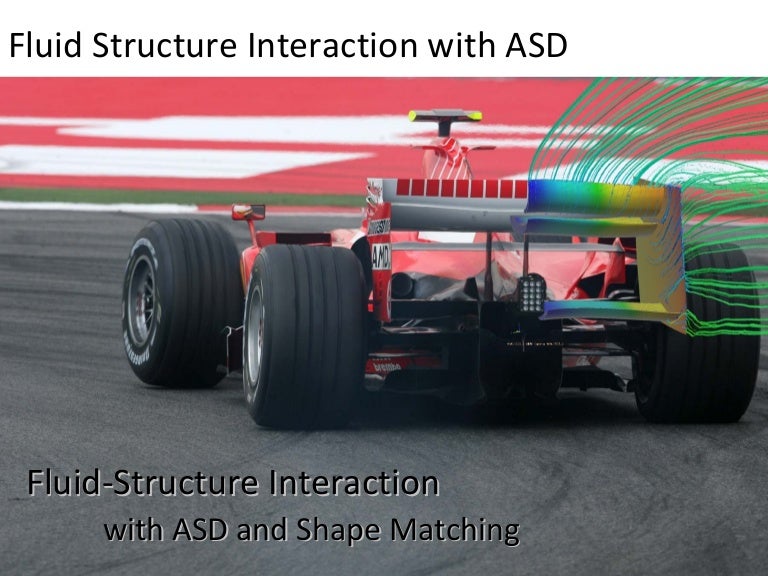 Fluid Structure Interaction with ASD

AMD

Fluid-Structure Interaction
with ASD and Shape Matching